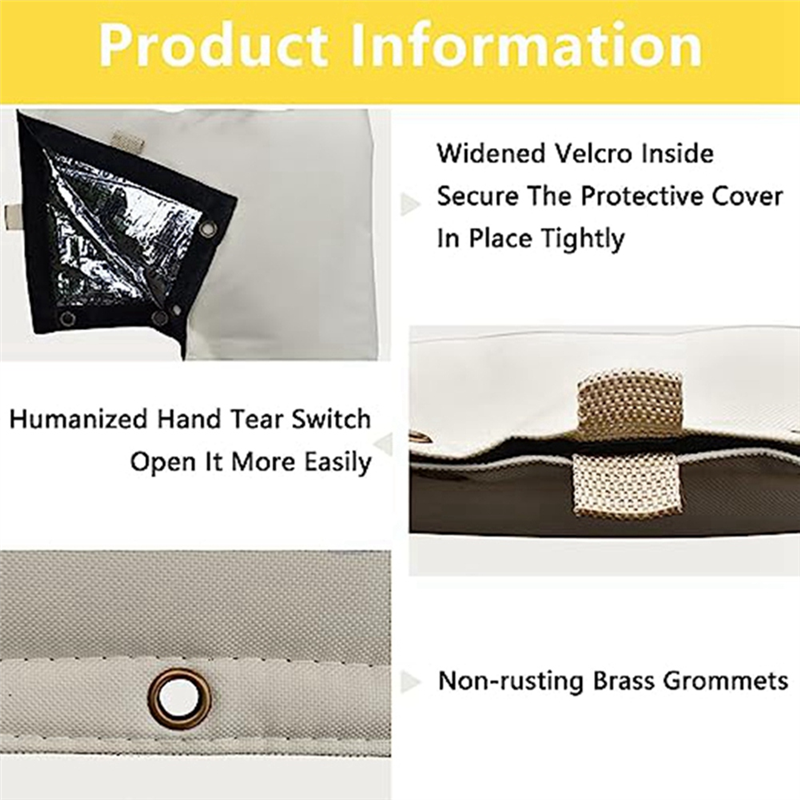 Product Information

Widened Velcro Inside Secure The Protective Cover In Place Tightly

Humanized Hand Tear Switch Open It More Easily

Non-rusting Brass Grommets